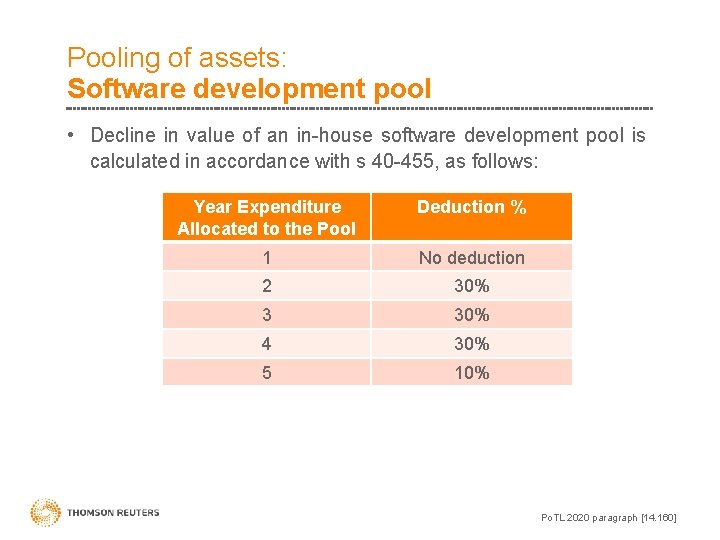 Pooling of assets:
Software development pool

• Decline in value of an in-house software development pool is calculated in accordance with s 40-455, as follows:

| Year Expenditure Allocated to the Pool | Deduction % |
|---|---|
| 1 | No deduction |
| 2 | 30% |
| 3 | 30% |
| 4 | 30% |
| 5 | 10% |

THOMSON REUTERS

PoTL 2020 paragraph [14.160]